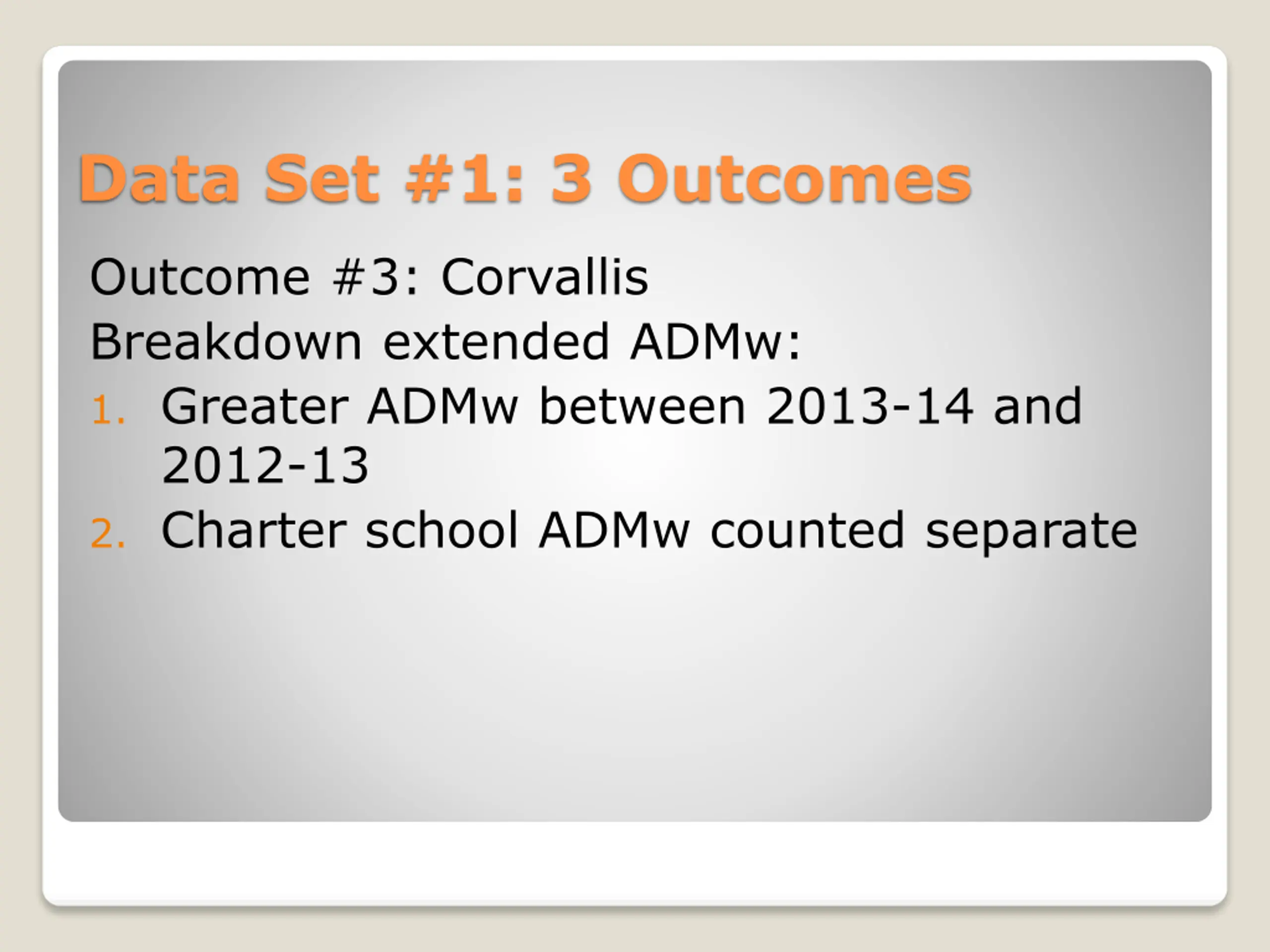 Data Set #1: 3 Outcomes

Outcome #3: Corvallis

Breakdown extended ADMw:

1. Greater ADMw between 2013-14 and 2012-13
2. Charter school ADMw counted separate